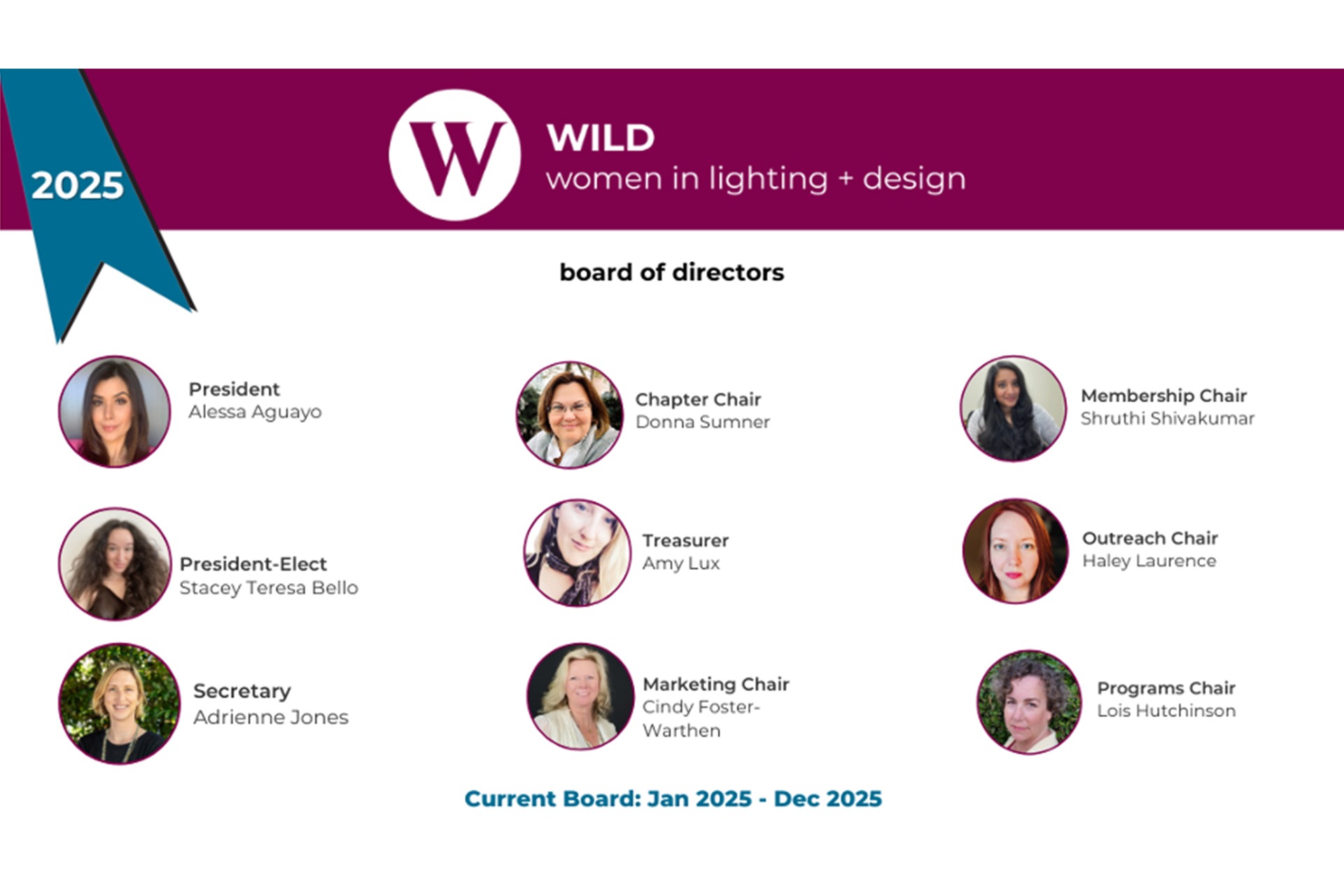 2025

W

WILD
women in lighting + design

board of directors

President
Alessa Aguayo

President-Elect
Stacey Teresa Bello

Secretary
Adrienne Jones

Chapter Chair
Donna Sumner

Treasurer
Amy Lux

Marketing Chair
Cindy Foster-Warthen

Membership Chair
Shruthi Shivakumar

Outreach Chair
Haley Laurence

Programs Chair
Lois Hutchinson

Current Board: Jan 2025 - Dec 2025